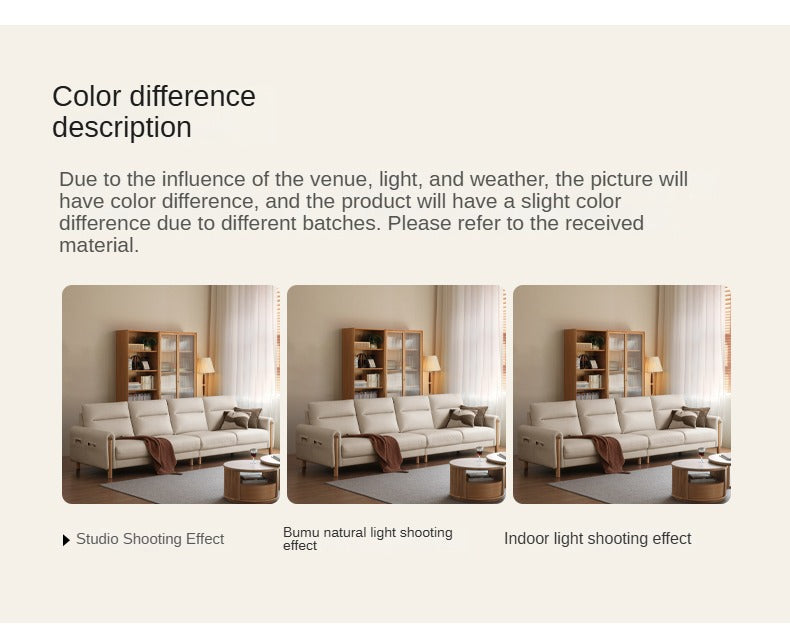 Color difference description

Due to the influence of the venue, light, and weather, the picture will have color difference, and the product will have a slight color difference due to different batches. Please refer to the received material.

Studio Shooting Effect

Bumu natural light shooting effect

Indoor light shooting effect